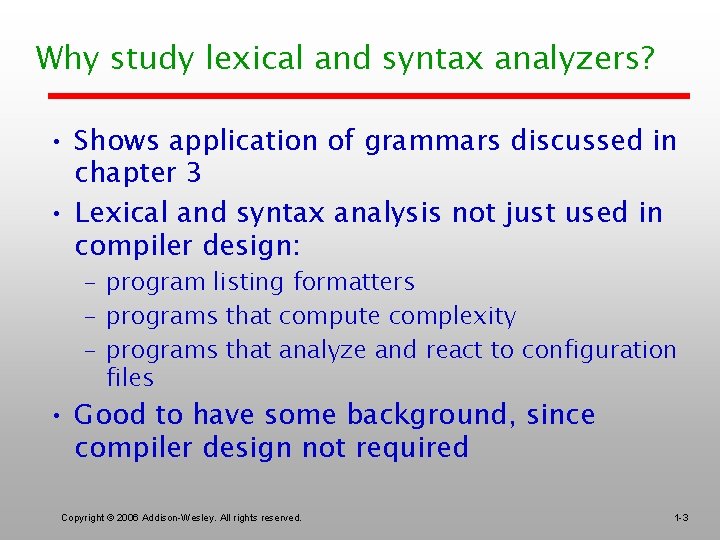 Why study lexical and syntax analyzers?

• Shows application of grammars discussed in chapter 3
• Lexical and syntax analysis not just used in compiler design:
– program listing formatters
– programs that compute complexity
– programs that analyze and react to configuration files
• Good to have some background, since compiler design not required

Copyright © 2006 Addison-Wesley. All rights reserved.

1-3